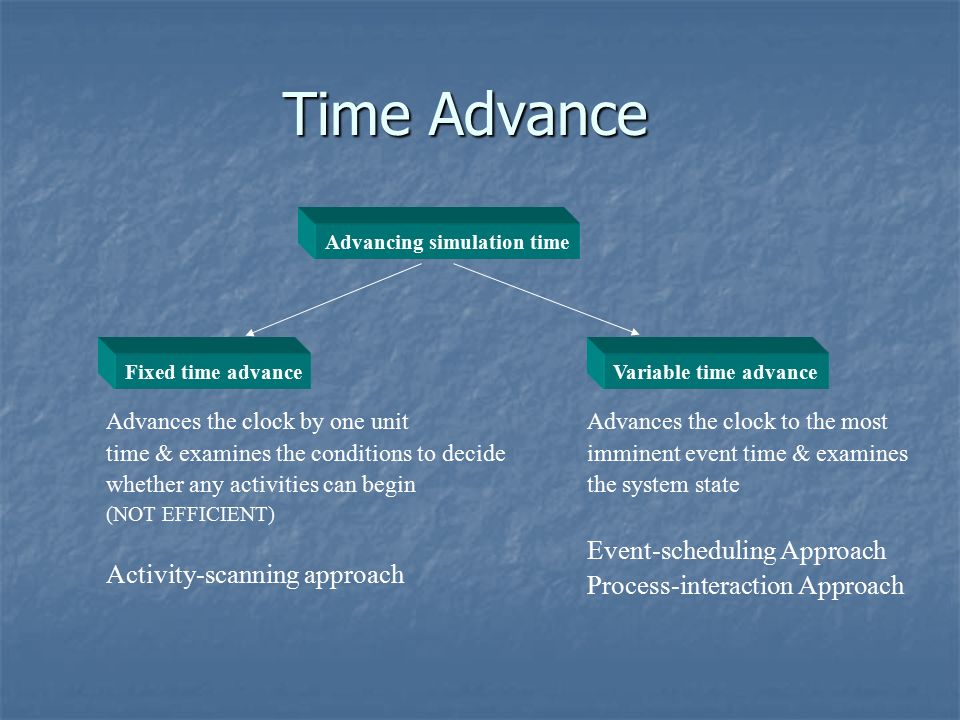 Time Advance

Advancing simulation time

Fixed time advance

Advances the clock by one unit time & examines the conditions to decide whether any activities can begin
(NOT EFFICIENT)

Activity-scanning approach

Variable time advance

Advances the clock to the most imminent event time & examines the system state

Event-scheduling Approach
Process-interaction Approach